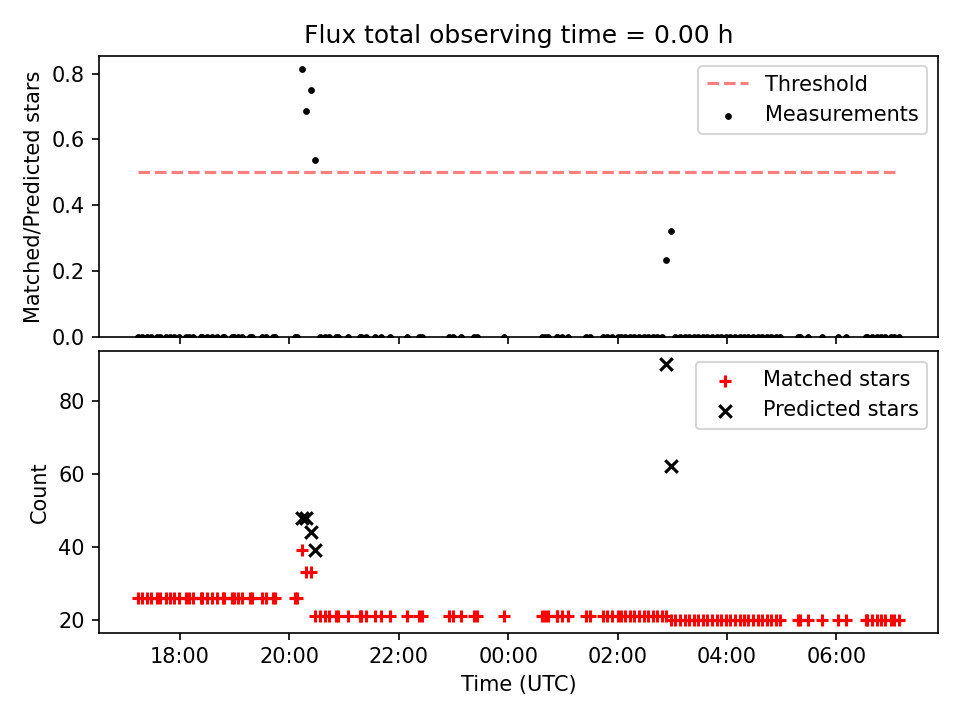 Flux total observing time = 0.00 h

Matched/Predicted stars

0.8
0.6
0.4
0.2
0.0

Threshold
Measurements

Count

80
60
40
20

Matched stars
Predicted stars

18:00
20:00
22:00
00:00
02:00
04:00
06:00

Time (UTC)